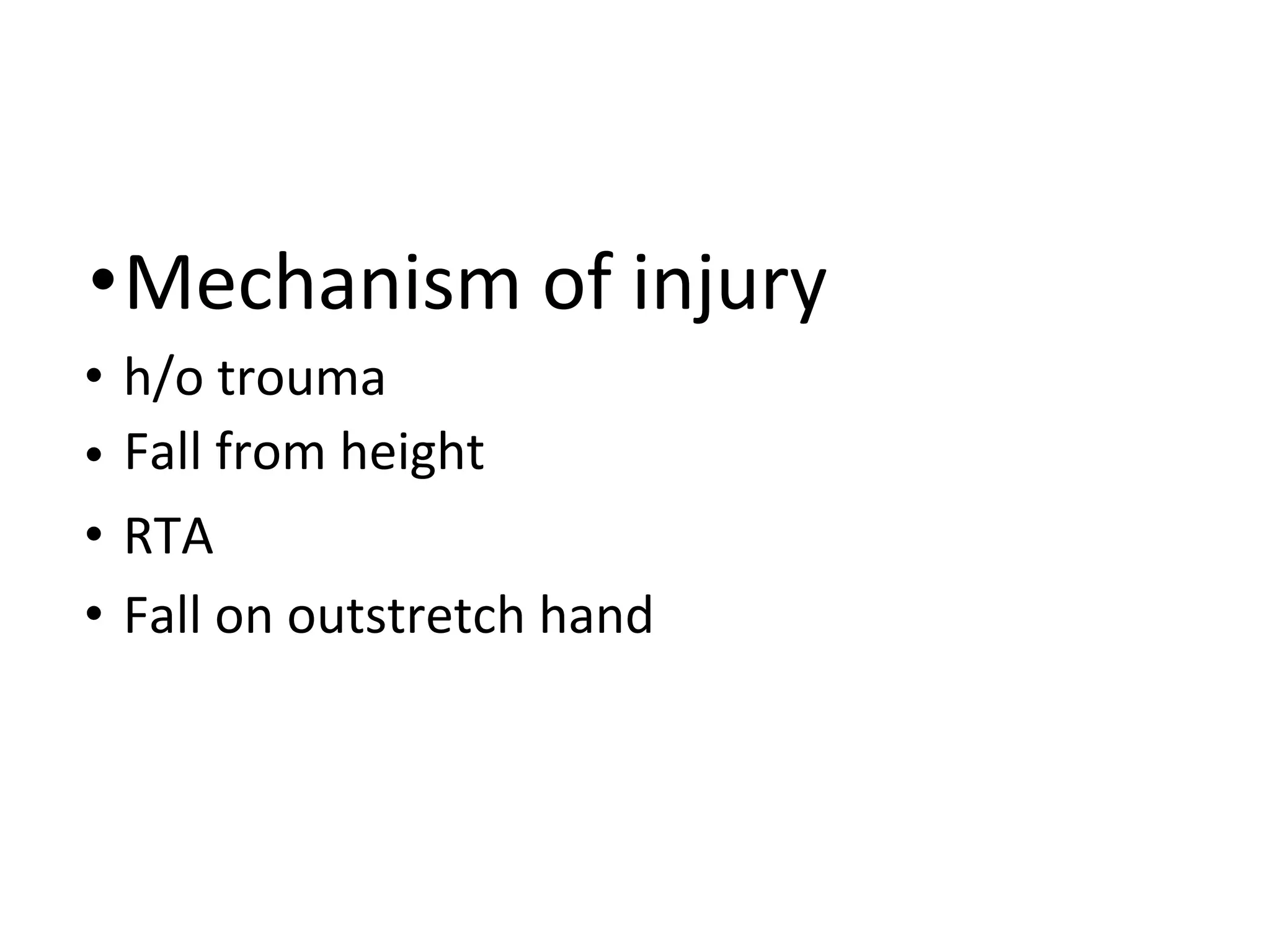 • Mechanism of injury
• h/o trouma
• Fall from height
• RTA
• Fall on outstretch hand